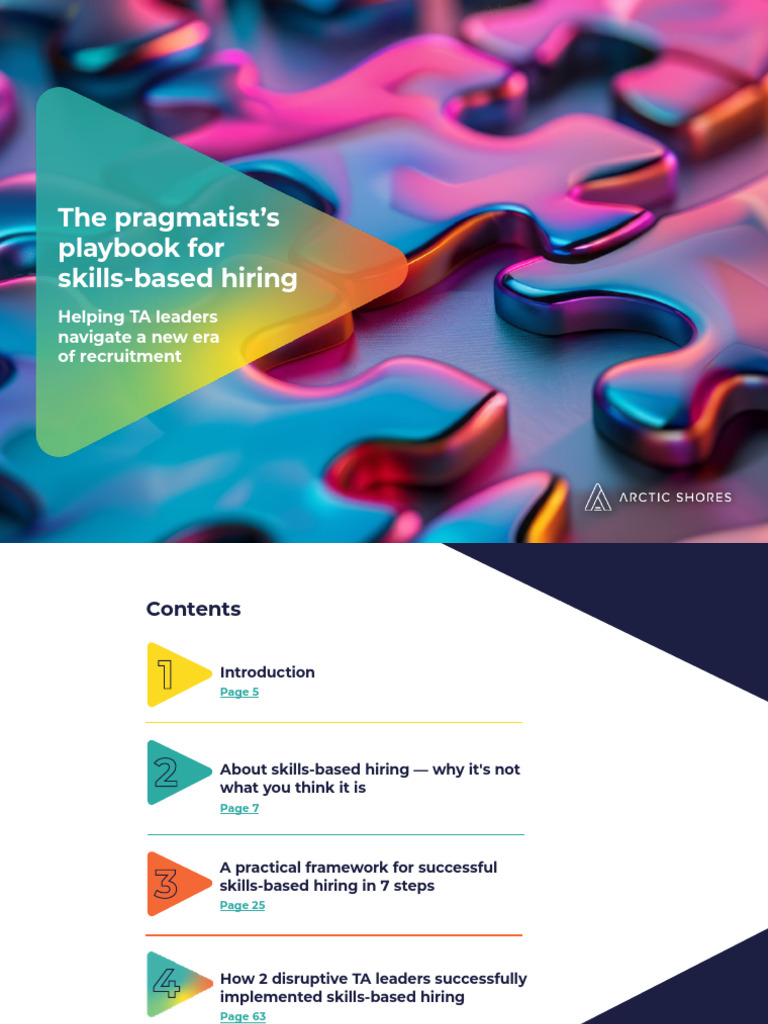 The pragmatist's playbook for skills-based hiring

Helping TA leaders navigate a new era of recruitment

ARCTIC SHORES

Contents

1

Introduction

Page 5

2

About skills-based hiring — why it's not what you think it is

Page 7

3

A practical framework for successful skills-based hiring in 7 steps

Page 25

4

How 2 disruptive TA leaders successfully implemented skills-based hiring

Page 63